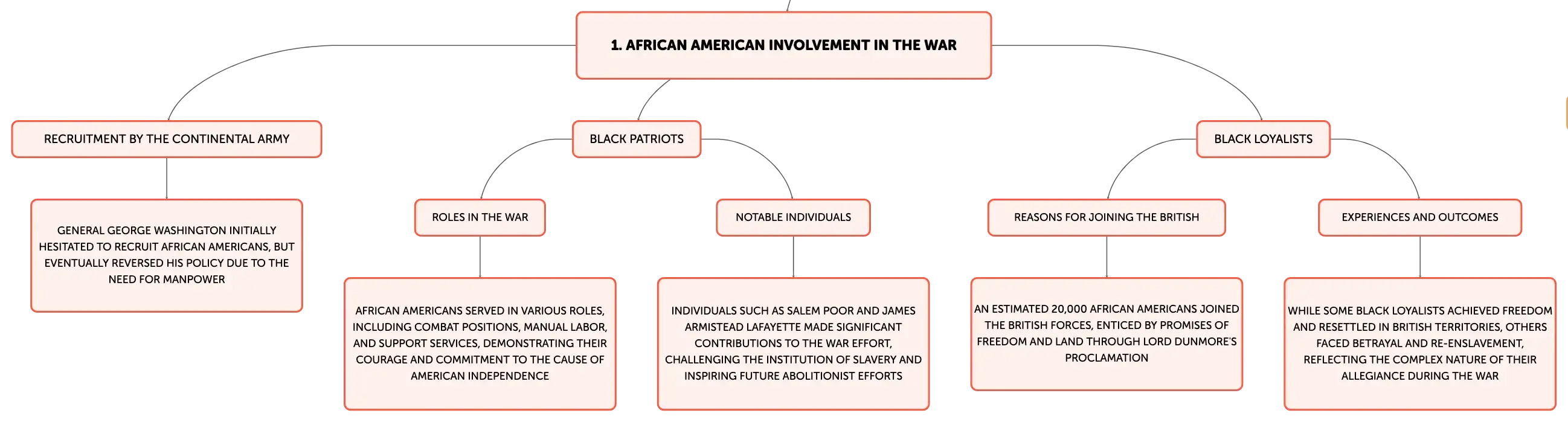 1. AFRICAN AMERICAN INVOLVEMENT IN THE WAR

RECRUITMENT BY THE CONTINENTAL ARMY

GENERAL GEORGE WASHINGTON INITIALLY HESITATED TO RECRUIT AFRICAN AMERICANS, BUT EVENTUALLY REVERSED HIS POLICY DUE TO THE NEED FOR MANPOWER

BLACK PATRIOTS

ROLES IN THE WAR

AFRICAN AMERICANS SERVED IN VARIOUS ROLES, INCLUDING COMBAT POSITIONS, MANUAL LABOR, AND SUPPORT SERVICES, DEMONSTRATING THEIR COURAGE AND COMMITMENT TO THE CAUSE OF AMERICAN INDEPENDENCE

NOTABLE INDIVIDUALS

INDIVIDUALS SUCH AS SALEM POOR AND JAMES ARMISTEAD LAFAYETTE MADE SIGNIFICANT CONTRIBUTIONS TO THE WAR EFFORT, CHALLENGING THE INSTITUTION OF SLAVERY AND INSPIRING FUTURE ABOLITIONIST EFFORTS

BLACK LOYALISTS

REASONS FOR JOINING THE BRITISH

AN ESTIMATED 20,000 AFRICAN AMERICANS JOINED THE BRITISH FORCES, ENTICED BY PROMISES OF FREEDOM AND LAND THROUGH LORD DUNMORE'S PROCLAMATION

EXPERIENCES AND OUTCOMES

WHILE SOME BLACK LOYALISTS ACHIEVED FREEDOM AND RESETTLED IN BRITISH TERRITORIES, OTHERS FACED BETRAYAL AND RE-ENSLAVEMENT, REFLECTING THE COMPLEX NATURE OF THEIR ALLEGIANCE DURING THE WAR